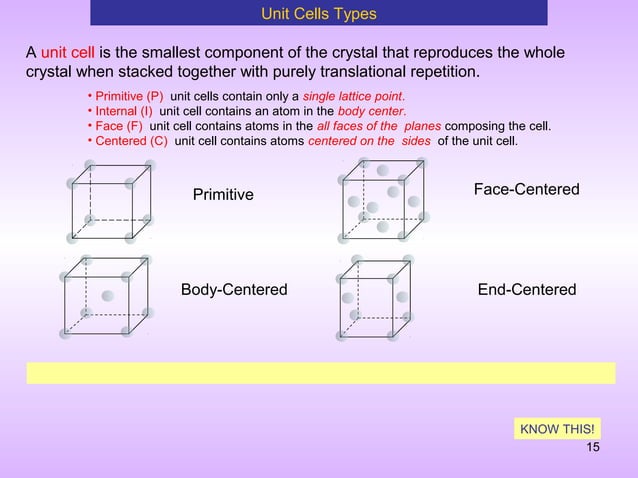 Unit Cells Types

A unit cell is the smallest component of the crystal that reproduces the whole crystal when stacked together with purely translational repetition.

• Primitive (P) unit cells contain only a single lattice point.
• Internal (I) unit cell contains an atom in the body center.
• Face (F) unit cell contains atoms in the all faces of the planes composing the cell.
• Centered (C) unit cell contains atoms centered on the sides of the unit cell.

Primitive

Face-Centered

Body-Centered

End-Centered

KNOW THIS!

15